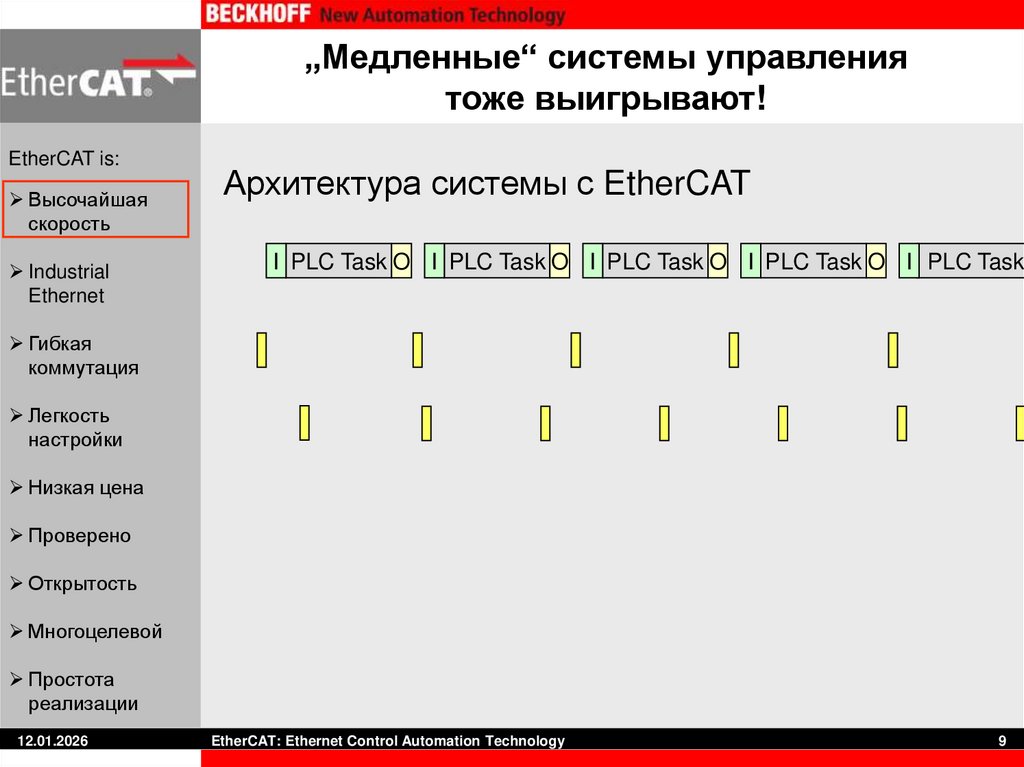 BECKHOFF New Automation Technology

EtherCAT

„Медленные“ системы управления тоже выигрывают!

EtherCAT is:

➢ Высочайшая скорость

➢ Industrial Ethernet

➢ Гибкая коммутация

➢ Легкость настройки

➢ Низкая цена

➢ Проверено

➢ Открытость

➢ Многоцелевой

➢ Простота реализации

Архитектура системы с EtherCAT

I PLC Task O I PLC Task O I PLC Task O I PLC Task O I PLC Task

12.01.2026 EtherCAT: Ethernet Control Automation Technology 9